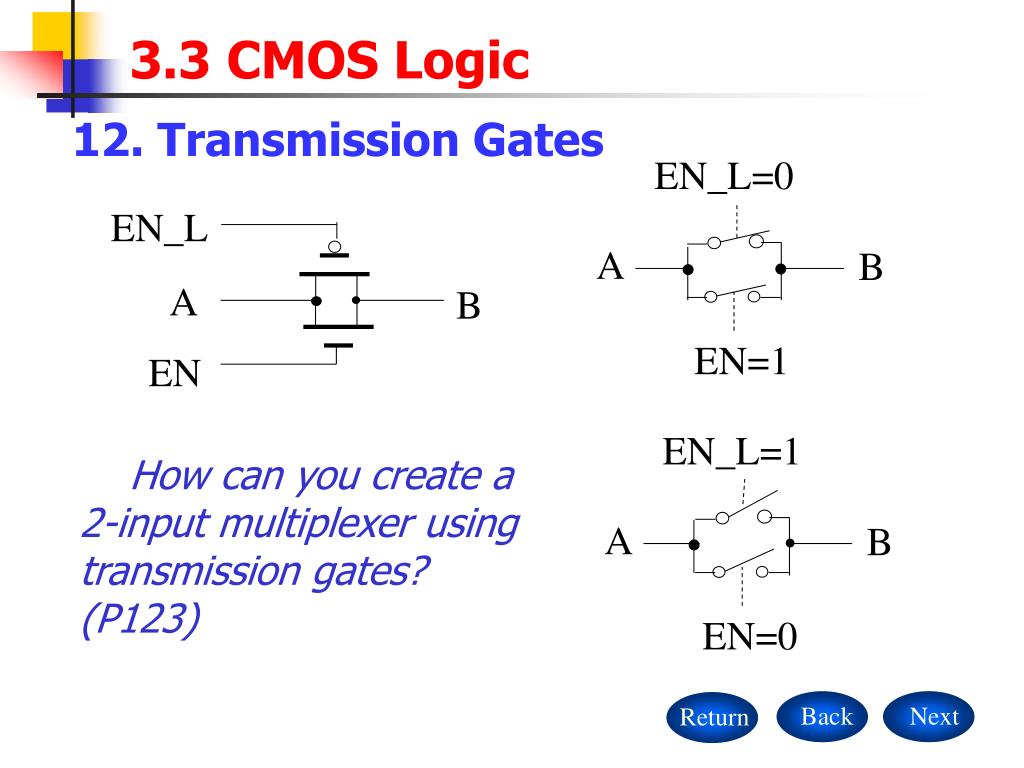 3.3 CMOS Logic

12. Transmission Gates

EN_L

A

B

EN

EN_L=0

A

B

EN=1

EN_L=1

A

B

EN=0

How can you create a 2-input multiplexer using transmission gates? (P123)

Return

Back

Next